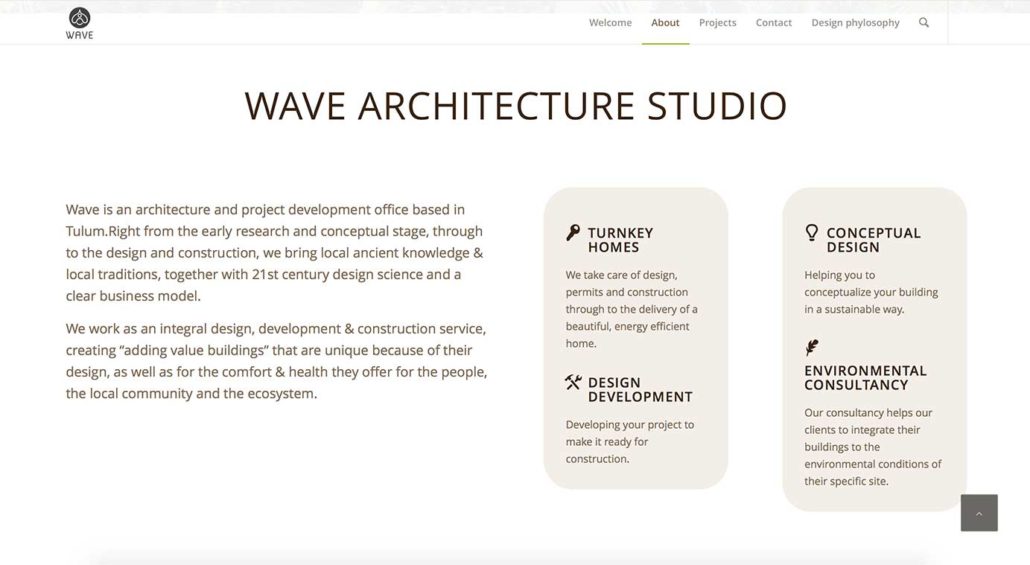 WAVE

Welcome About Projects Contact Design phylosophy

WAVE ARCHITECTURE STUDIO

Wave is an architecture and project development office based in Tulum.Right from the early research and conceptual stage, through to the design and construction, we bring local ancient knowledge & local traditions, together with 21st century design science and a clear business model.

We work as an integral design, development & construction service, creating “adding value buildings” that are unique because of their design, as well as for the comfort & health they offer for the people, the local community and the ecosystem.

TURNKEY HOMES

We take care of design, permits and construction through to the delivery of a beautiful, energy efficient home.

DESIGN DEVELOPMENT

Developing your project to make it ready for construction.

CONCEPTUAL DESIGN

Helping you to conceptualize your building in a sustainable way.

ENVIRONMENTAL CONSULTANCY

Our consultancy helps our clients to integrate their buildings to the environmental conditions of their specific site.